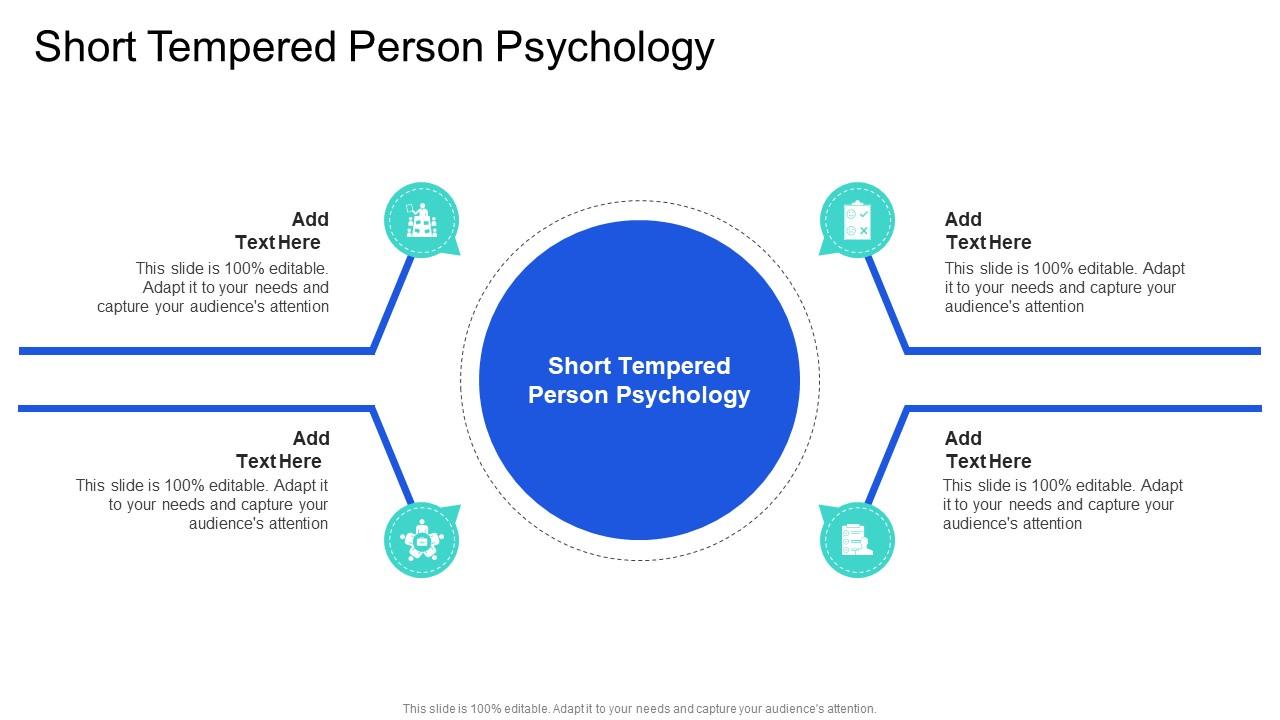 Short Tempered Person Psychology

Add Text Here
This slide is 100% editable. Adapt it to your needs and capture your audience's attention

Add Text Here
This slide is 100% editable. Adapt it to your needs and capture your audience's attention

Short Tempered Person Psychology

Add Text Here
This slide is 100% editable. Adapt it to your needs and capture your audience's attention

Add Text Here
This slide is 100% editable. Adapt it to your needs and capture your audience's attention

This slide is 100% editable. Adapt it to your needs and capture your audience's attention.